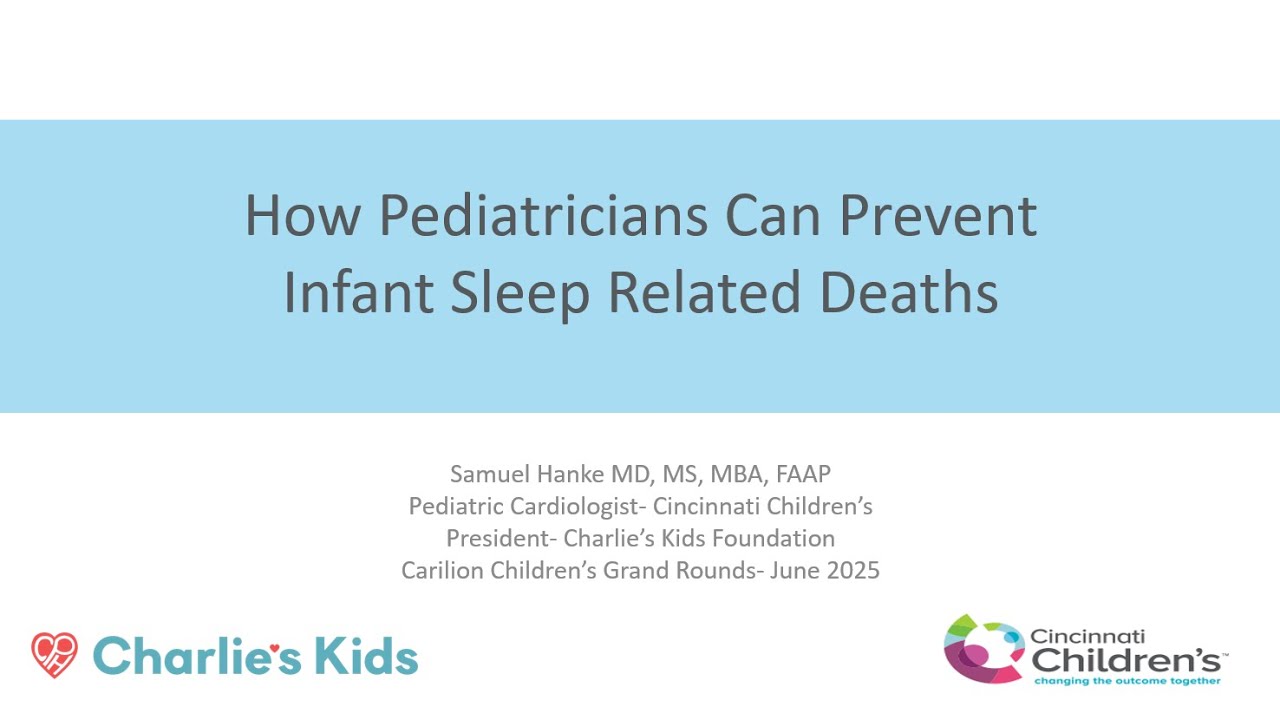 How Pediatricians Can Prevent Infant Sleep Related Deaths

Samuel Hanke MD, MS, MBA, FAAP
Pediatric Cardiologist- Cincinnati Children's
President- Charlie's Kids Foundation
Carilion Children's Grand Rounds- June 2025

Charlie's Kids

Cincinnati Children's™
changing the outcome together